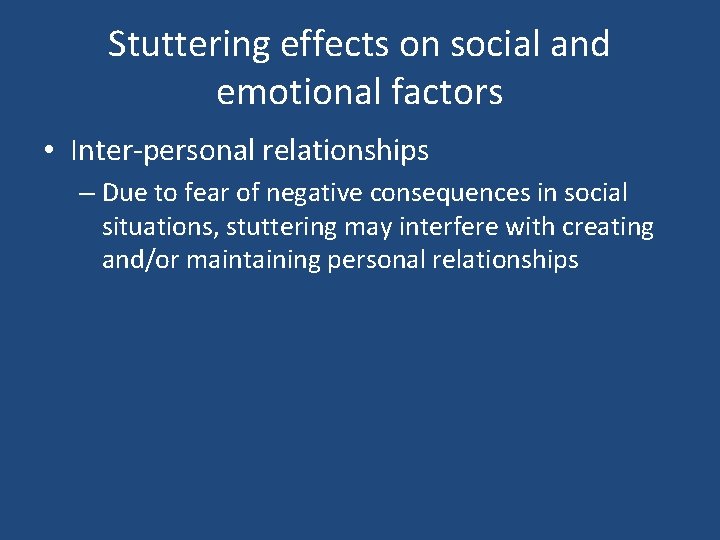 Stuttering effects on social and emotional factors

• Inter-personal relationships

– Due to fear of negative consequences in social situations, stuttering may interfere with creating and/or maintaining personal relationships